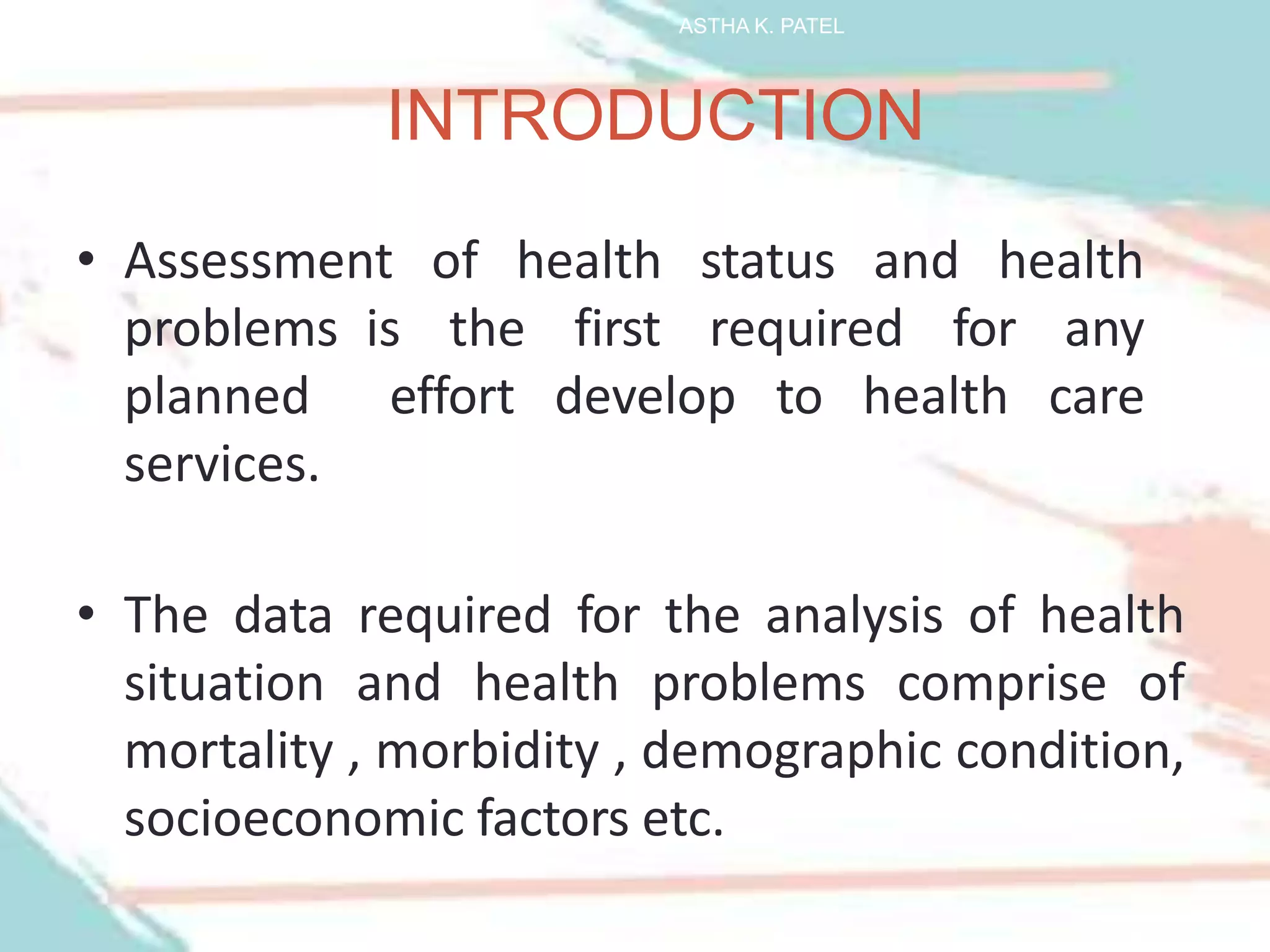 ASTHA K. PATEL

INTRODUCTION

• Assessment of health status and health problems is the first required for any planned effort develop to health care services.

• The data required for the analysis of health situation and health problems comprise of mortality , morbidity , demographic condition, socioeconomic factors etc.